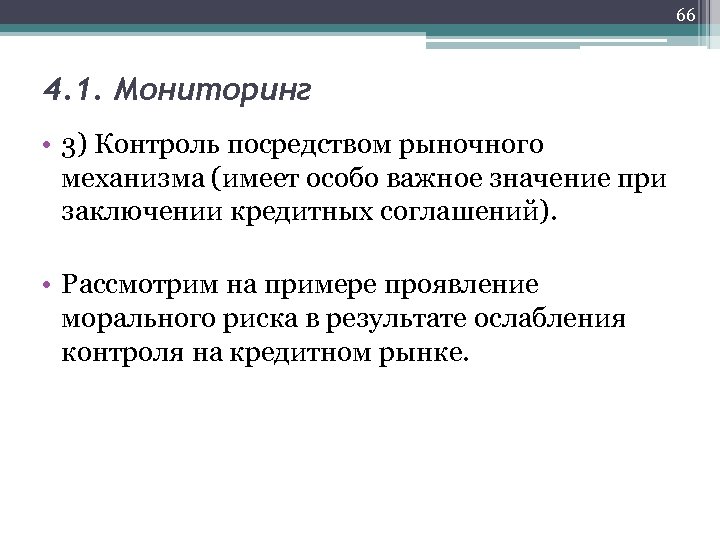 66

4.1. Мониторинг

• 3) Контроль посредством рыночного механизма (имеет особо важное значение при заключении кредитных соглашений).

• Рассмотрим на примере проявление морального риска в результате ослабления контроля на кредитном рынке.